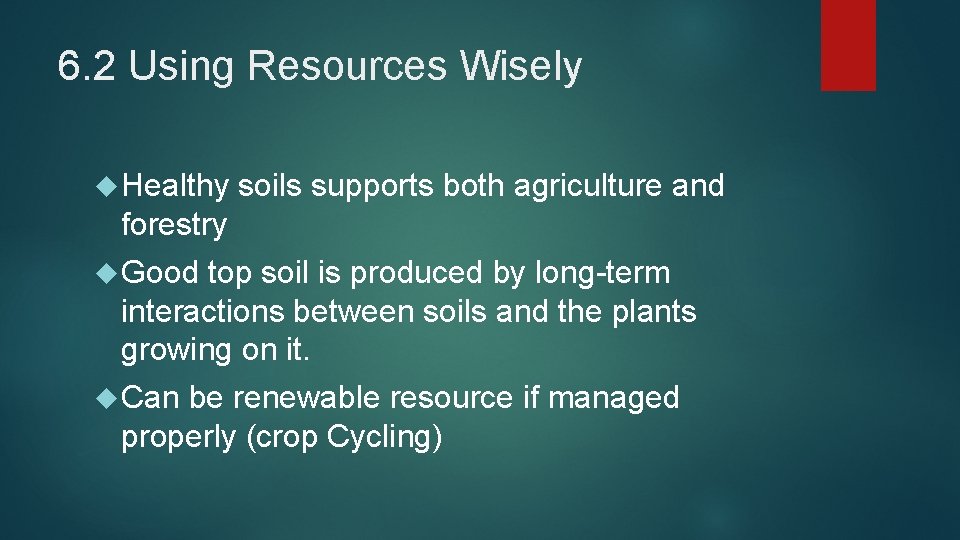 6.2 Using Resources Wisely

Healthy soils supports both agriculture and forestry

Good top soil is produced by long-term interactions between soils and the plants growing on it.

Can be renewable resource if managed properly (crop Cycling)